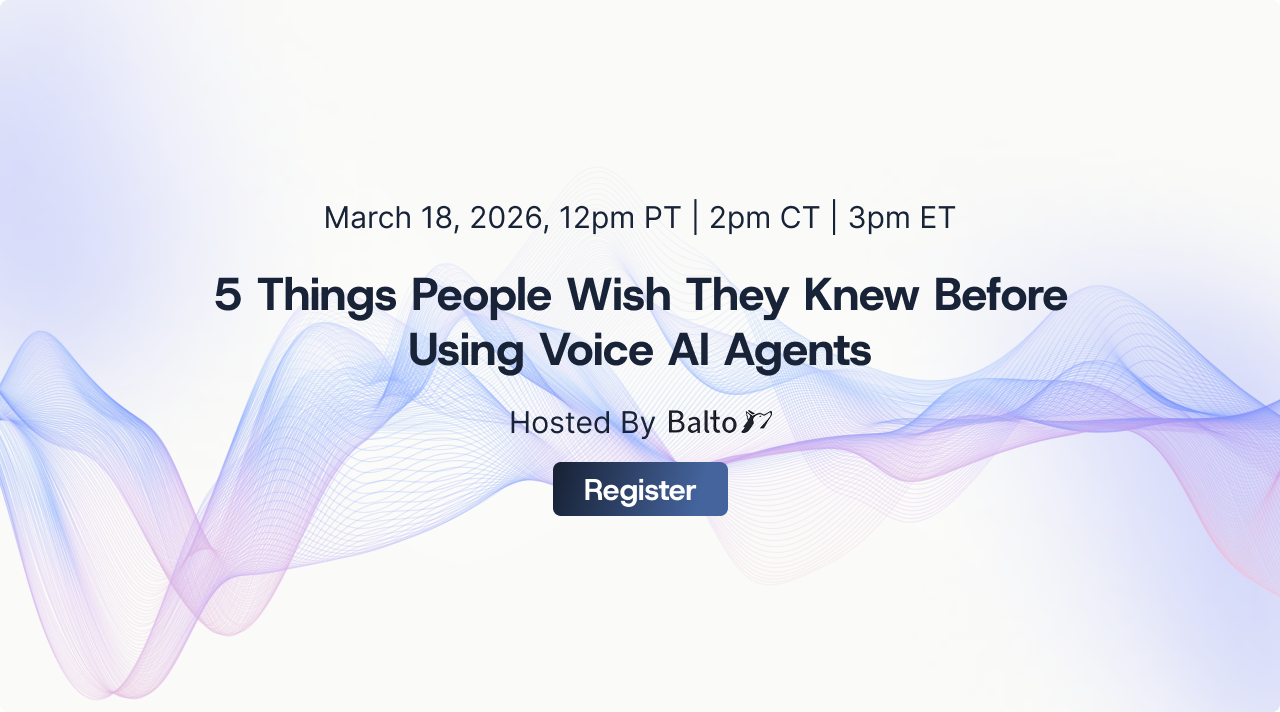 March 18, 2026, 12pm PT | 2pm CT | 3pm ET

5 Things People Wish They Knew Before Using Voice AI Agents

Hosted By Balto

Register